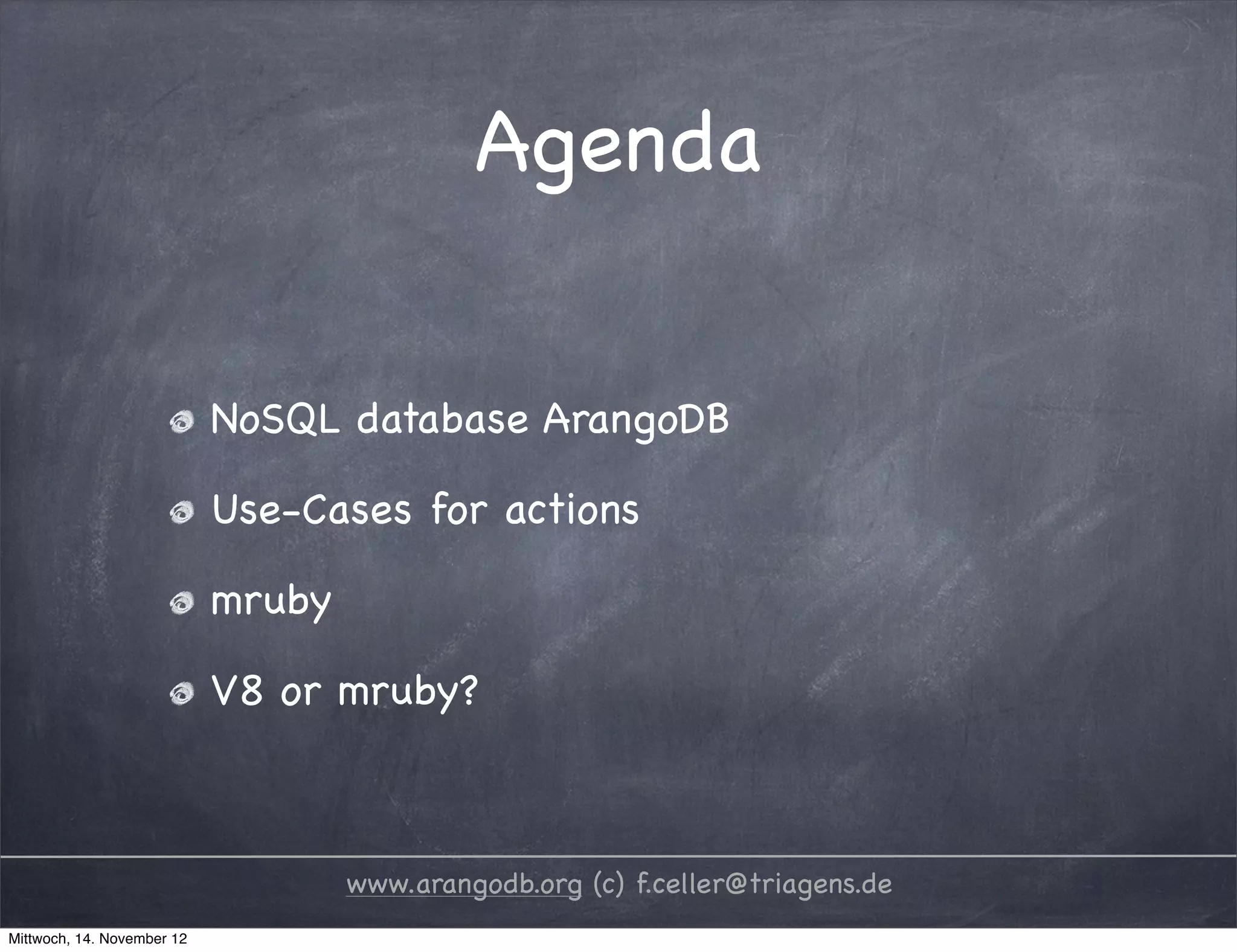 Agenda

NoSQL database ArangoDB

Use-Cases for actions

mruby

V8 or mruby?

www.arangodb.org (c) f.celler@triagens.de

Mittwoch, 14. November 12